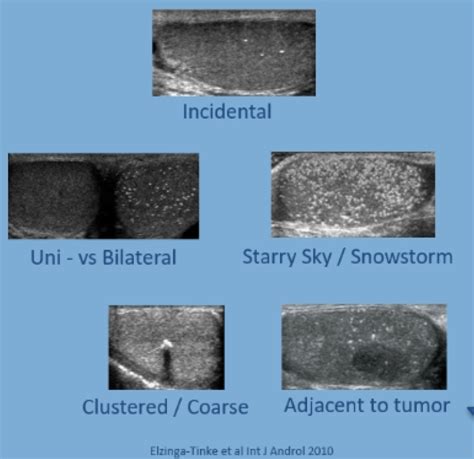 Incidental

Uni - vs Bilateral

Starry Sky / Snowstorm

Clustered / Coarse

Adjacent to tumor

Elzinga-Tinke et al Int J Androl 2010